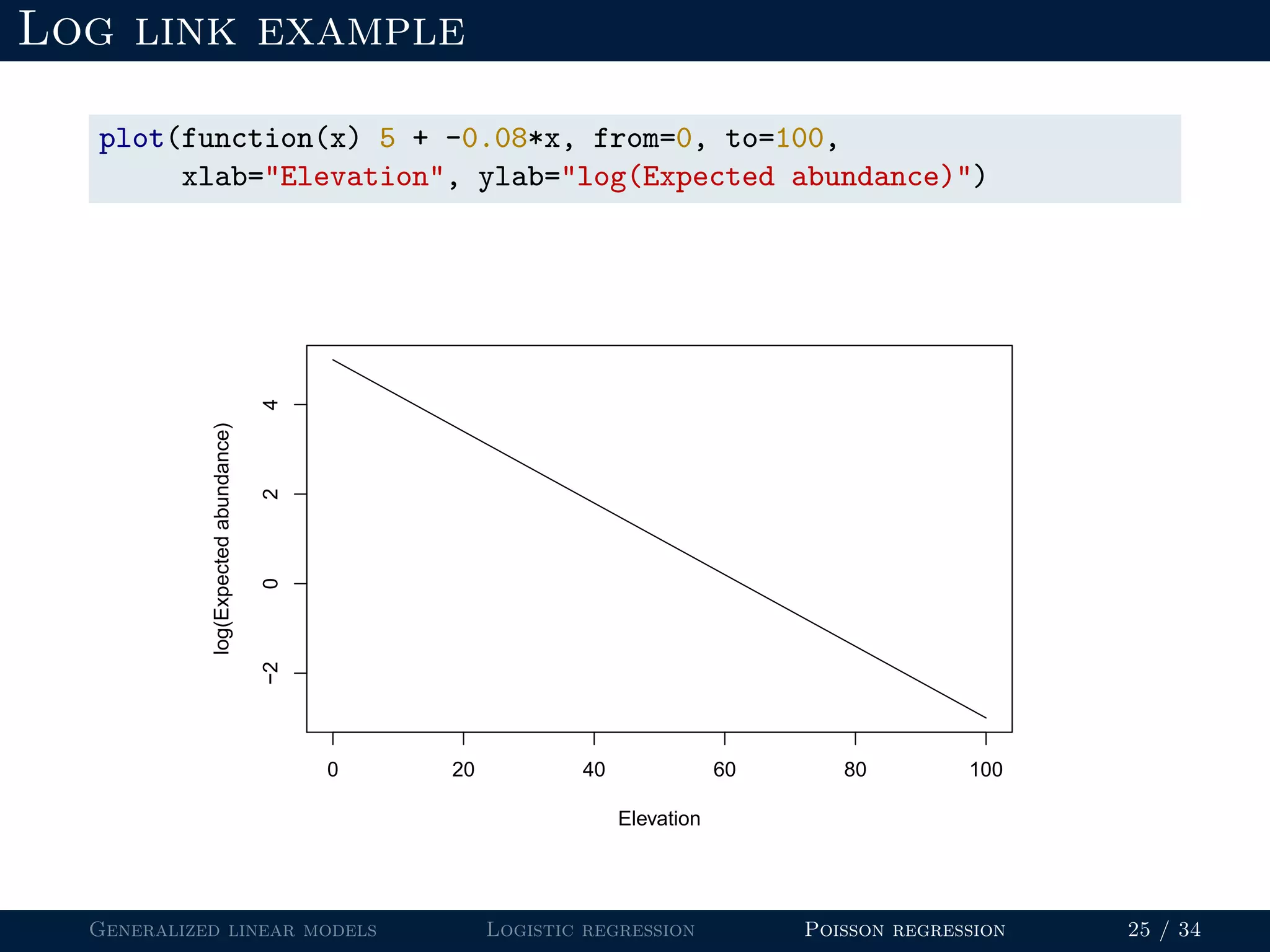 Log link example

plot(function(x) 5 + -0.08*x, from=0, to=100,
     xlab="Elevation", ylab="log(Expected abundance)")

log(Expected abundance)

4
2
0
−2

0
20
40
60
80
100

Elevation

Generalized linear models    Logistic regression    Poisson regression    25 / 34